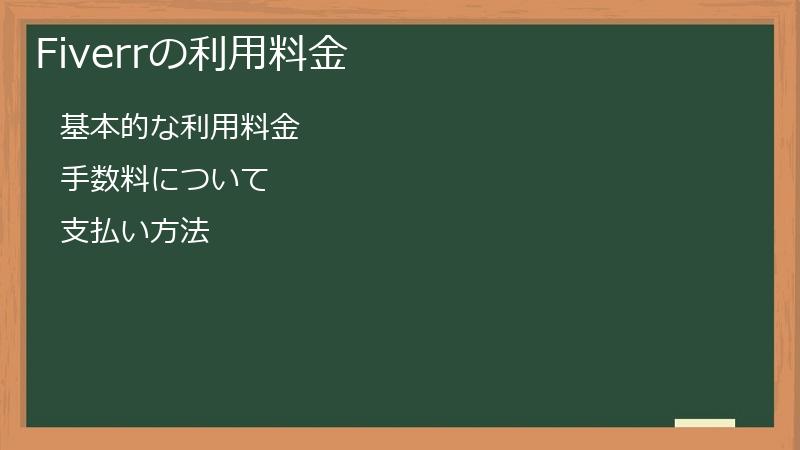 Fiverrの利用料金

基本的な利用料金

手数料について

支払い方法